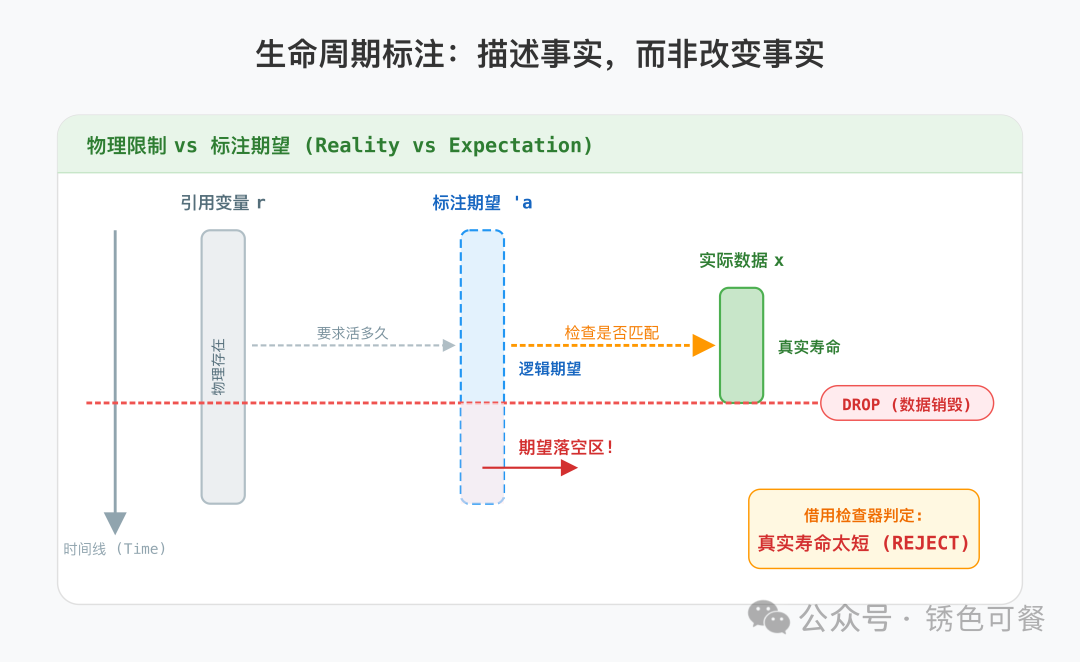 生命周期标注：描述事实，而非改变事实

物理限制 vs 标注期望 (Reality vs Expectation)

引用变量 r

标注期望 'a

实际数据 x

物理存在

要求活多久

检查是否匹配

逻辑期望

真实寿命

DROP (数据销毁)

期望落空区!

借用检查器判定:
真实寿命太短 (REJECT)

时间线 (Time)

公众号 · 锈色可餐